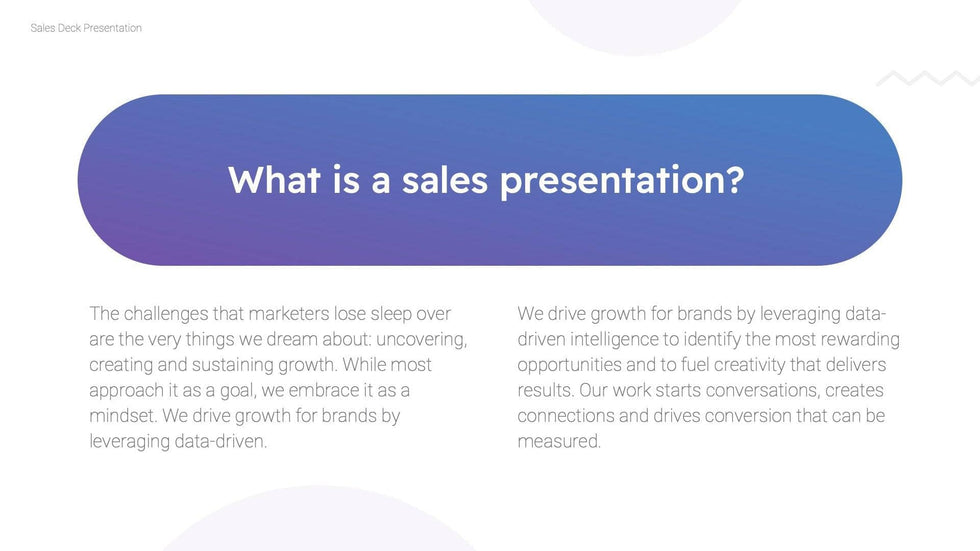 Sales Deck Presentation

What is a sales presentation?

The challenges that marketers lose sleep over are the very things we dream about: uncovering, creating and sustaining growth. While most approach it as a goal, we embrace it as a mindset. We drive growth for brands by leveraging data-driven.

We drive growth for brands by leveraging data-driven intelligence to identify the most rewarding opportunities and to fuel creativity that delivers results. Our work starts conversations, creates connections and drives conversion that can be measured.